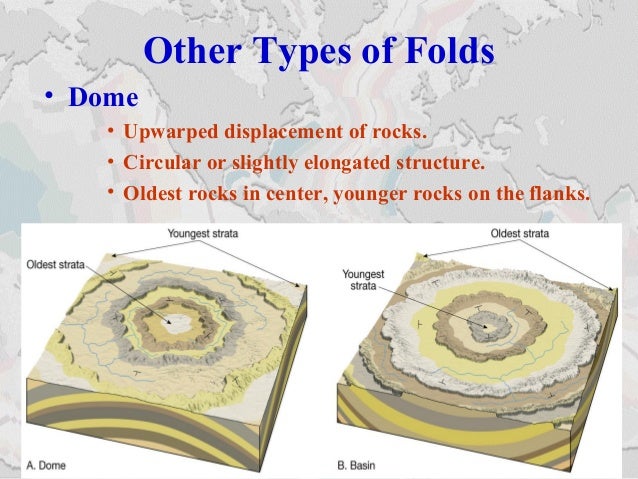 Other Types of Folds

• Dome

• Upwarped displacement of rocks.
• Circular or slightly elongated structure.
• Oldest rocks in center, younger rocks on the flanks.

Youngest strata
Oldest strata
A. Dome

Oldest strata
Youngest strata
B. Basin